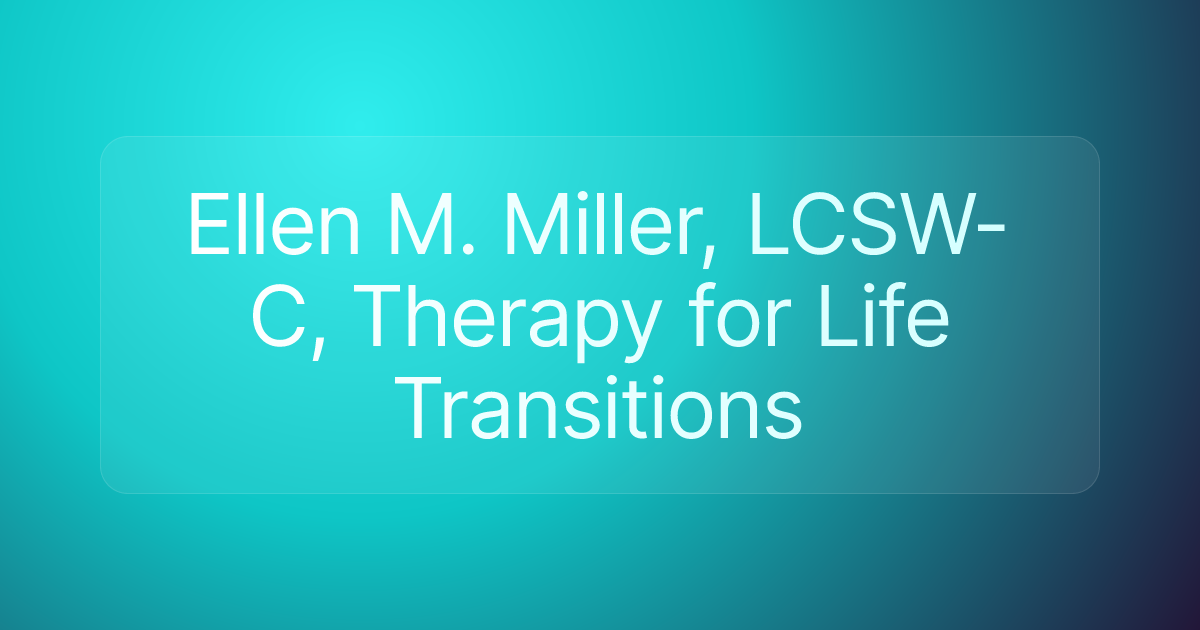 Ellen M. Miller, LCSW-C, Therapy for Life Transitions